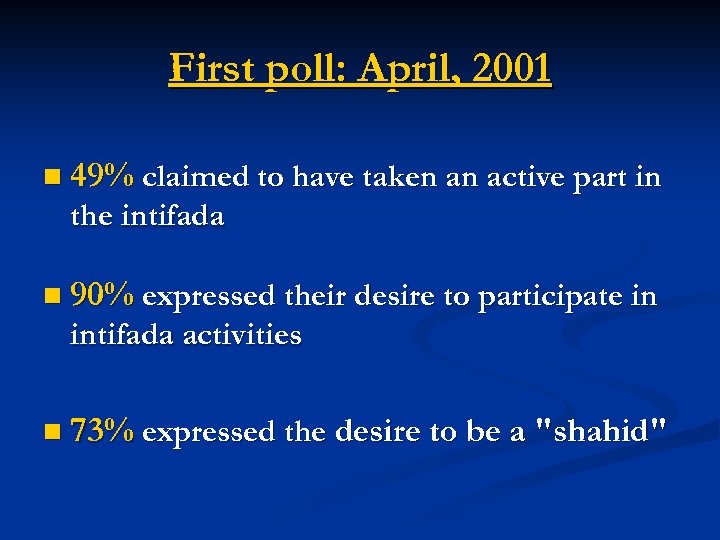 First poll: April, 2001

49% claimed to have taken an active part in the intifada

90% expressed their desire to participate in intifada activities

73% expressed the desire to be a "shahid"